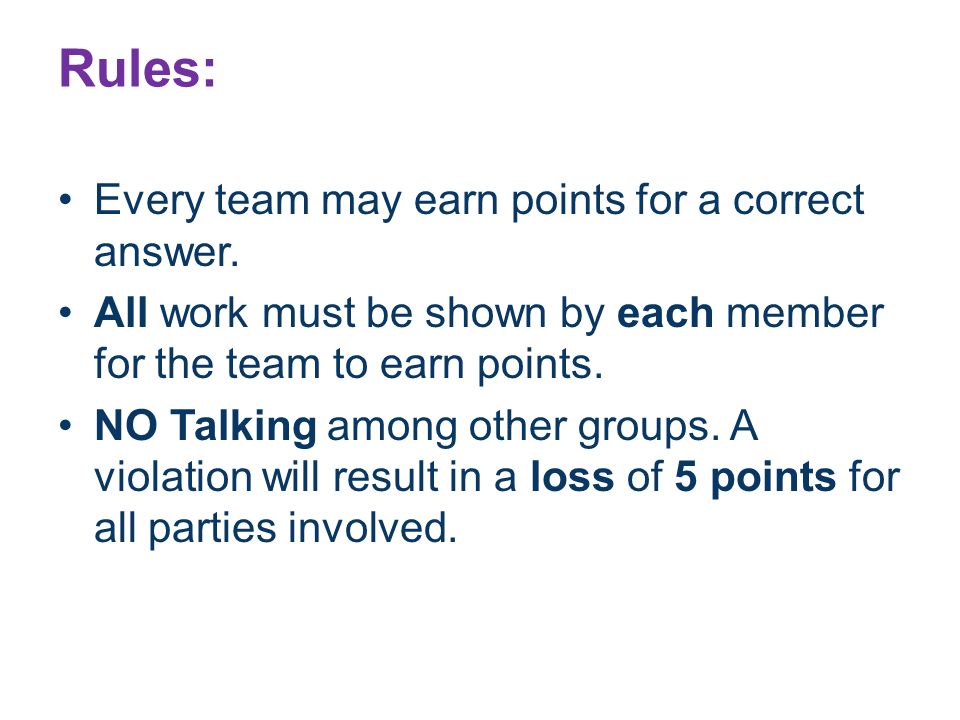 Rules:

• Every team may earn points for a correct answer.

• All work must be shown by each member for the team to earn points.

• NO Talking among other groups. A violation will result in a loss of 5 points for all parties involved.